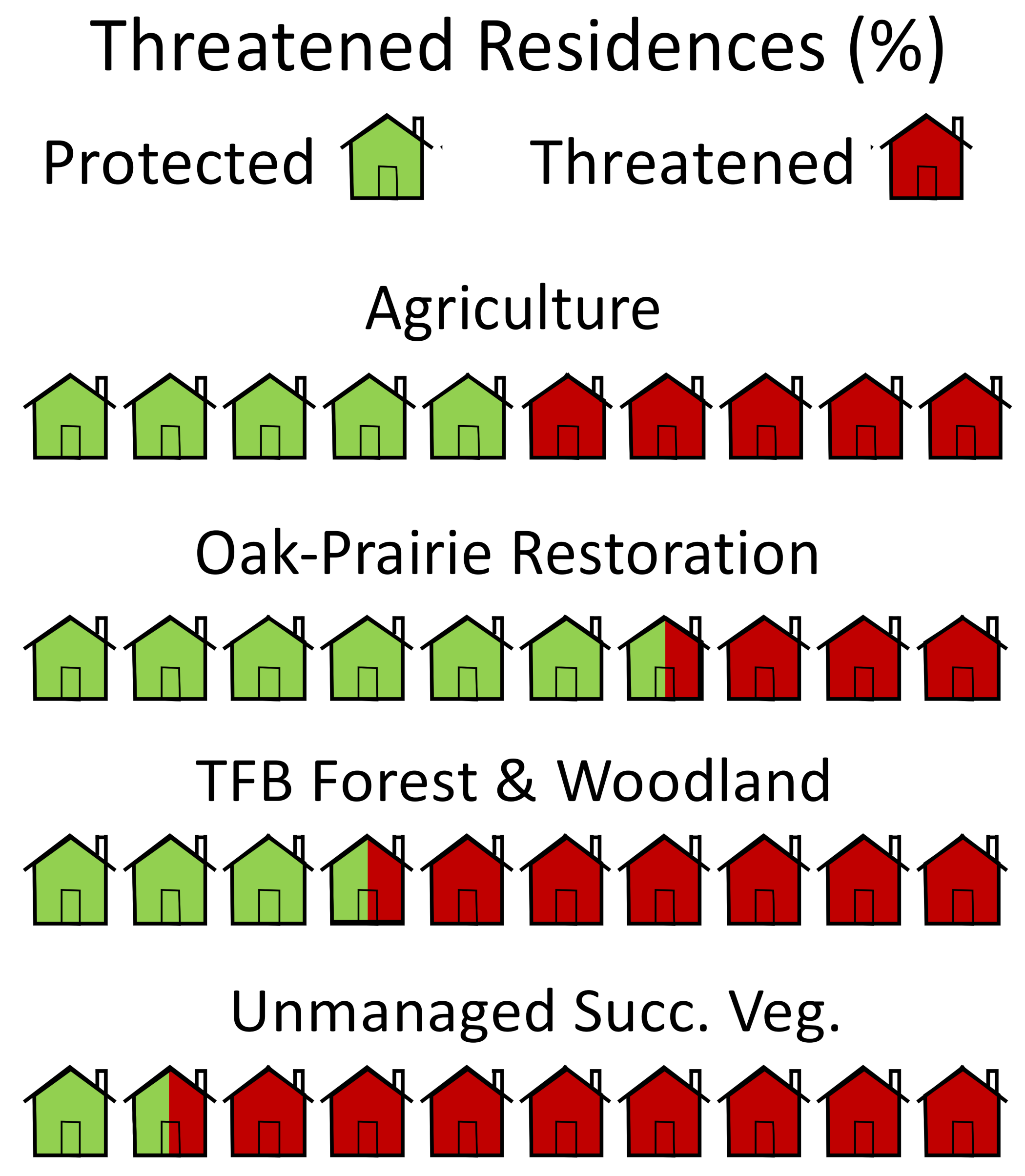 Threatened Residences (%)

Protected Threatened

Agriculture

Oak-Prairie Restoration

TFB Forest & Woodland

Unmanaged Succ. Veg.